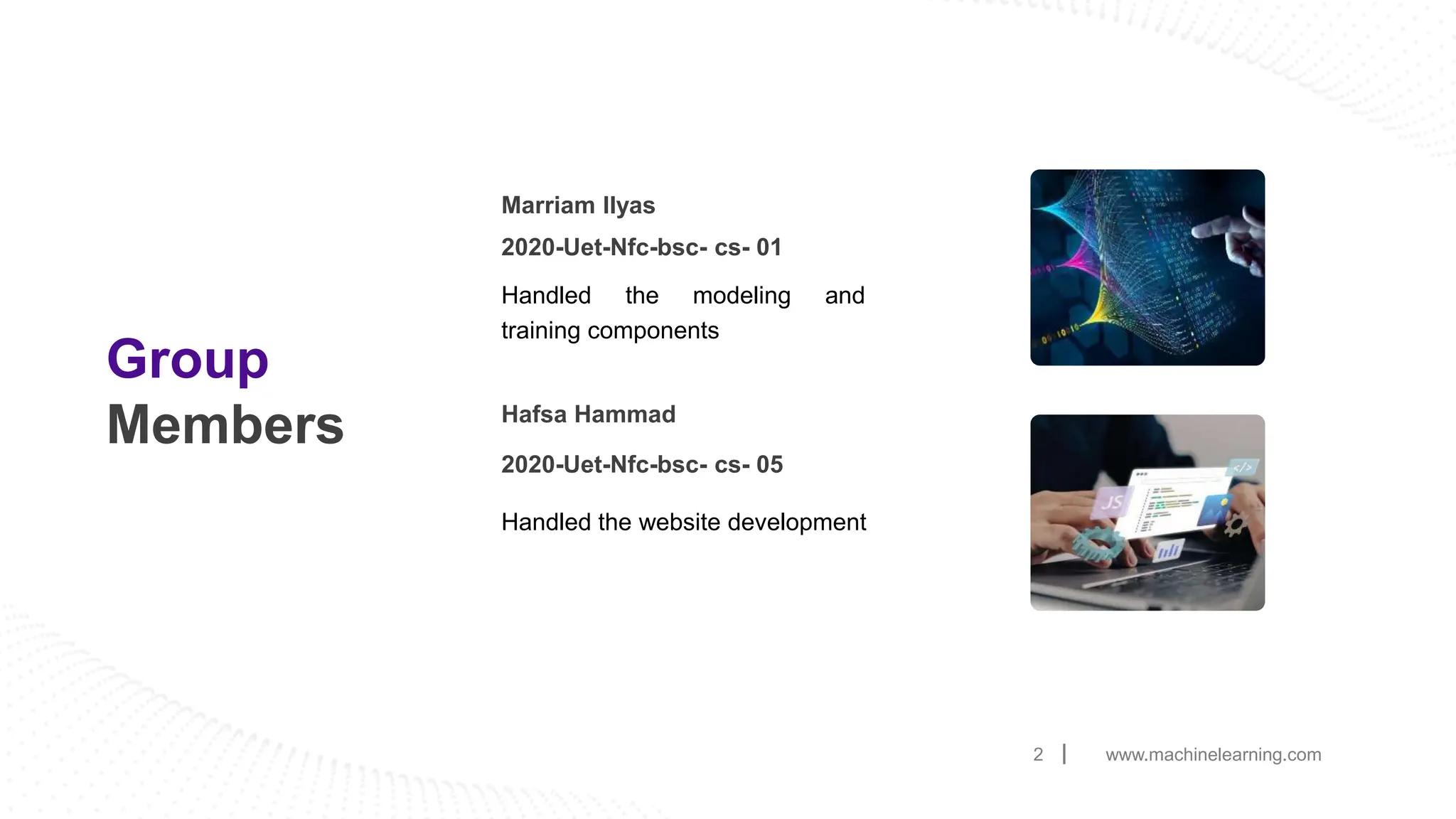 Group Members

Marriam Ilyas

2020-Uet-Nfc-bsc- cs- 01

Handled the modeling and training components

Hafsa Hammad

2020-Uet-Nfc-bsc- cs- 05

Handled the website development

JS

</>

2 | www.machinelearning.com